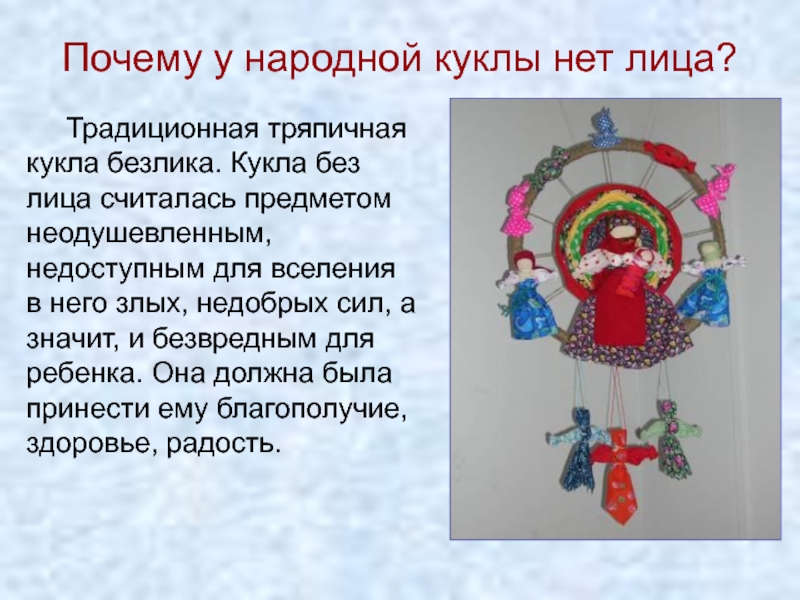 Почему у народной куклы нет лица?

Традиционная тряпичная кукла безлика. Кукла без лица считалась предметом неодушевленным, недоступным для вселения в него злых, недобрых сил, а значит, и безвредным для ребенка. Она должна была принести ему благополучие, здоровье, радость.